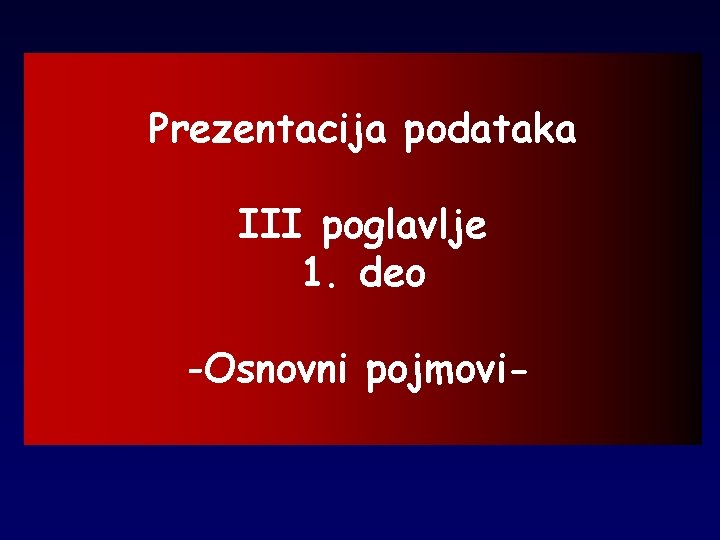 Prezentacija podataka

III poglavlje
1. deo

-Osnovni pojmovi-